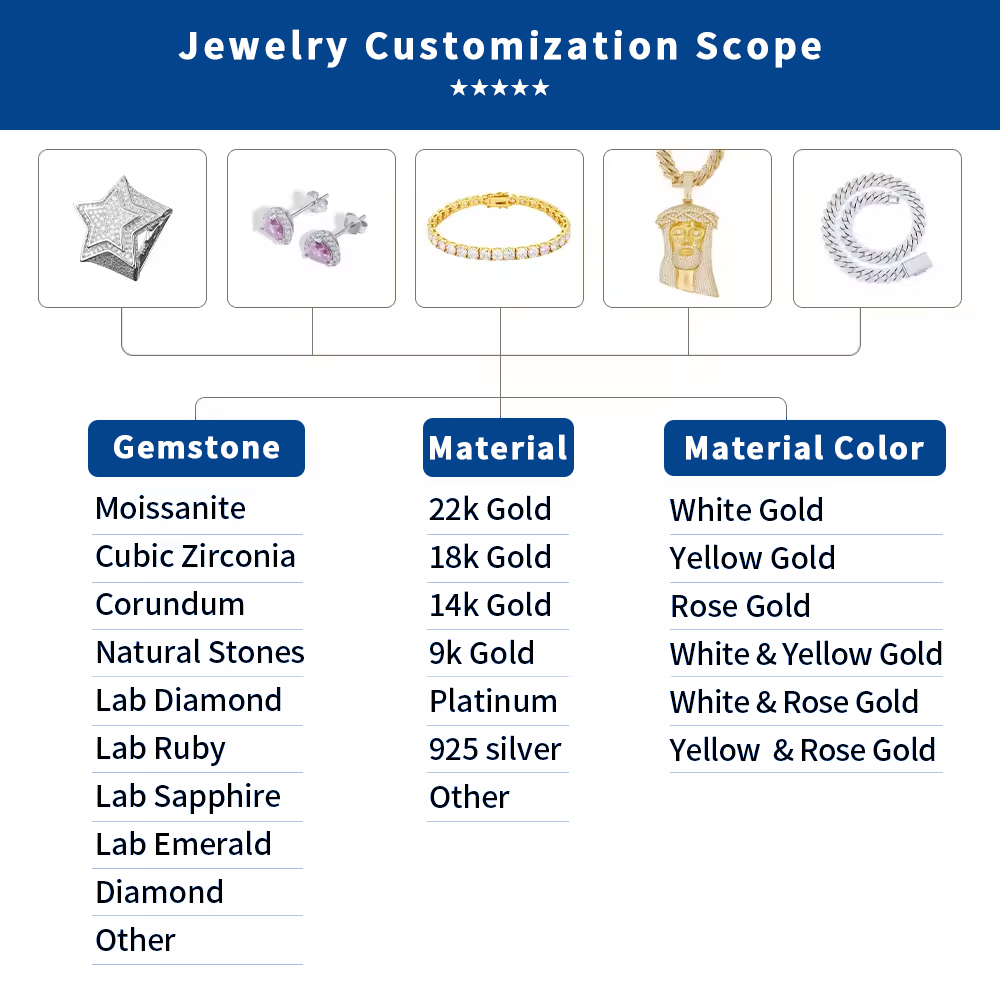 Jewelry Customization Scope

★★★★★

Gemstone
Moissanite
Cubic Zirconia
Corundum
Natural Stones
Lab Diamond
Lab Ruby
Lab Sapphire
Lab Emerald
Diamond
Other

Material
22k Gold
18k Gold
14k Gold
9k Gold
Platinum
925 silver
Other

Material Color
White Gold
Yellow Gold
Rose Gold
White & Yellow Gold
White & Rose Gold
Yellow & Rose Gold